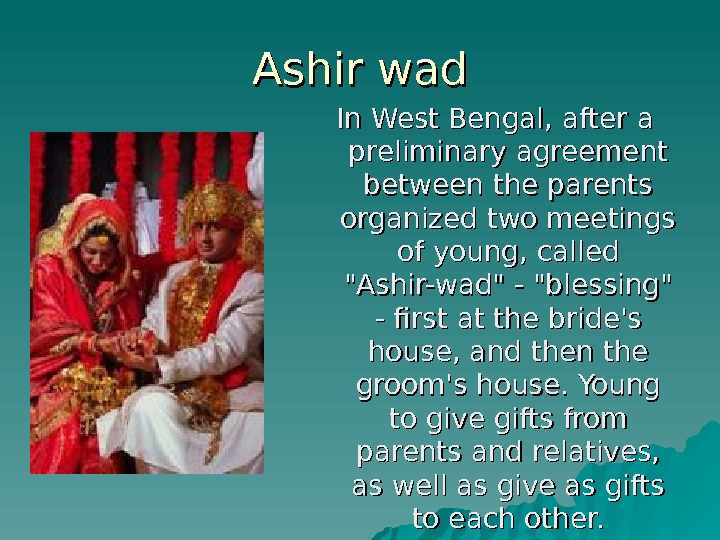 Ashir wad

In West Bengal, after a preliminary agreement between the parents organized two meetings of young, called "Ashir-wad" - "blessing" - first at the bride's house, and then the groom's house. Young to give gifts from parents and relatives, as well as give as gifts to each other.